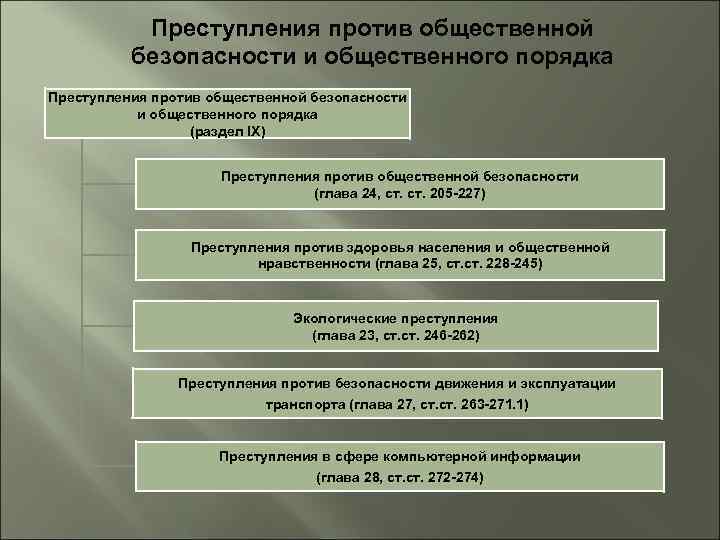 Преступления против общественной безопасности и общественного порядка

Преступления против общественной безопасности и общественного порядка (раздел IX)

Преступления против общественной безопасности (глава 24, ст. ст. 205-227)

Преступления против здоровья населения и общественной нравственности (глава 25, ст.ст. 228-245)

Экологические преступления (глава 23, ст.ст. 246-262)

Преступления против безопасности движения и эксплуатации транспорта (глава 27, ст.ст. 263-271.1)

Преступления в сфере компьютерной информации (глава 28, ст.ст. 272-274)